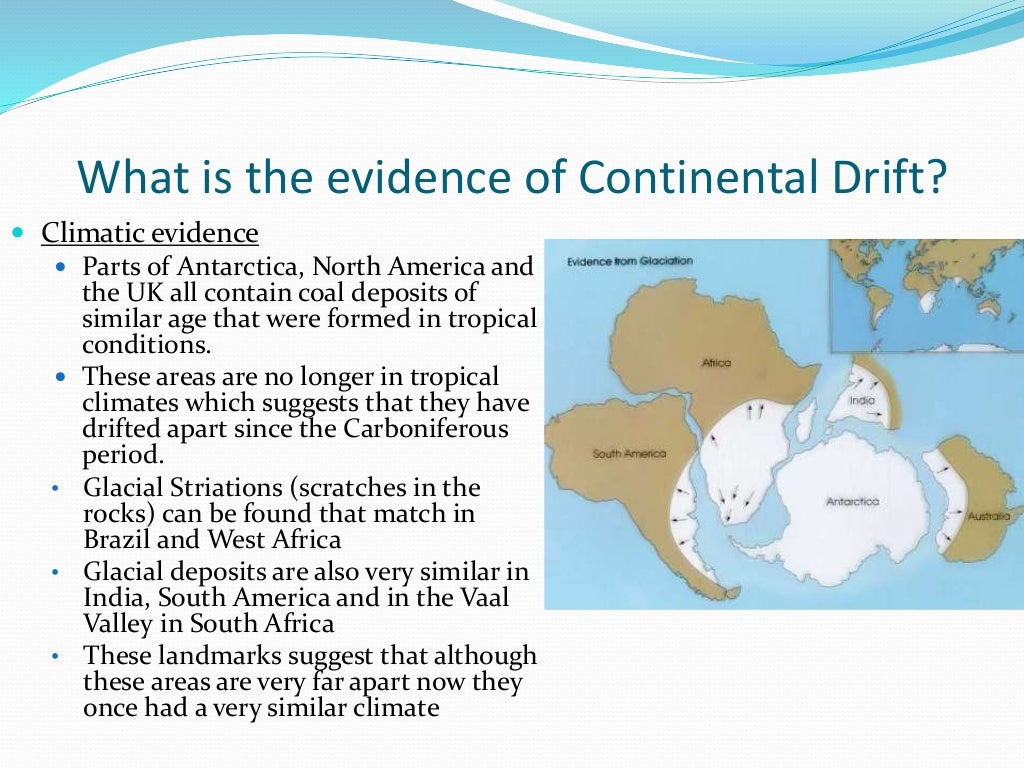 What is the evidence of Continental Drift?

Climatic evidence

Parts of Antarctica, North America and the UK all contain coal deposits of similar age that were formed in tropical conditions.

These areas are no longer in tropical climates which suggests that they have drifted apart since the Carboniferous period.

Glacial Striations (scratches in the rocks) can be found that match in Brazil and West Africa

Glacial deposits are also very similar in India, South America and in the Vaal Valley in South Africa

These landmarks suggest that although these areas are very far apart now they once had a very similar climate

Evidence from Glaciation

Africa

India

South America

Antarctica

Australia